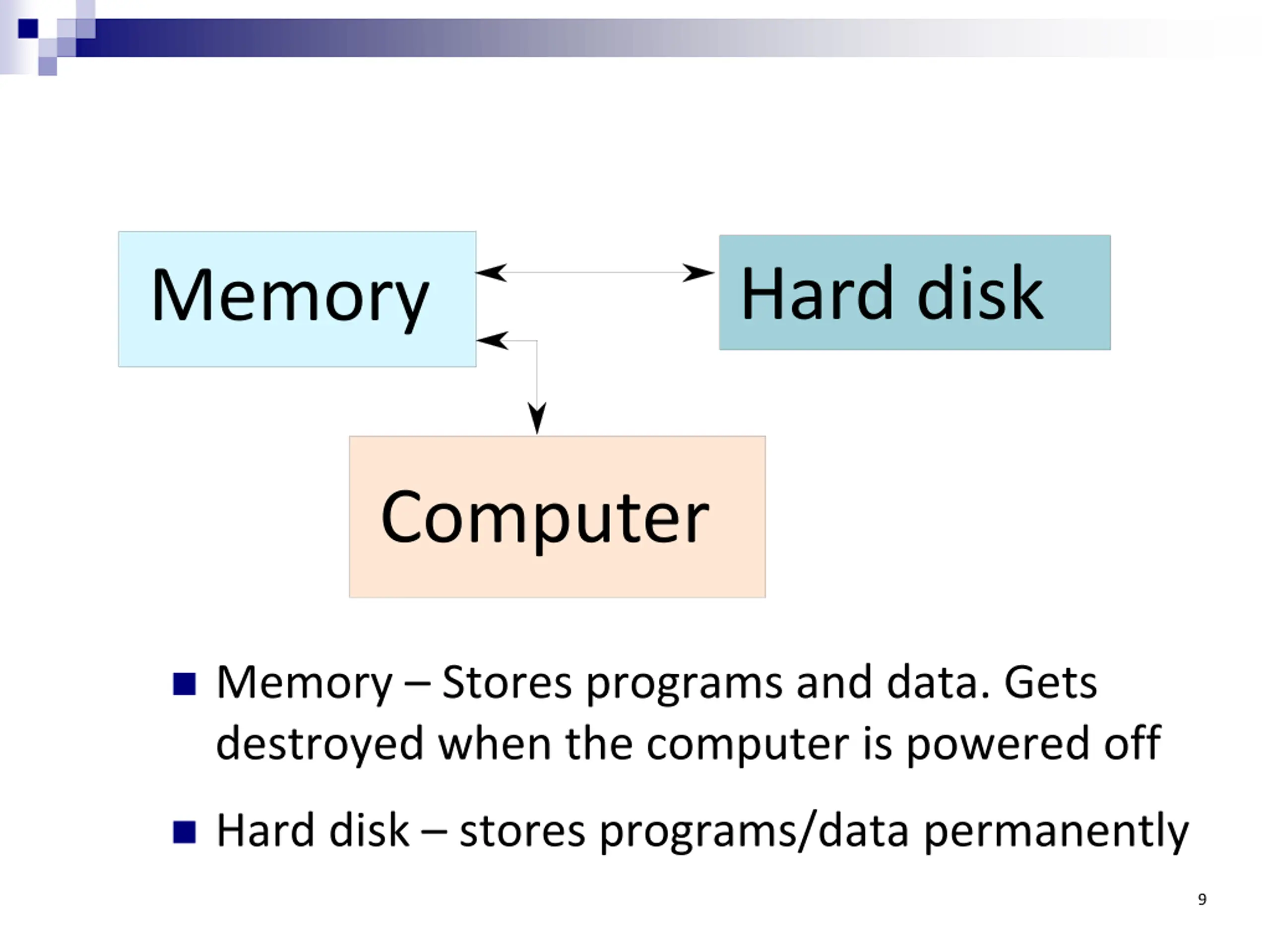 Memory

Hard disk

Computer

Memory – Stores programs and data. Gets destroyed when the computer is powered off

Hard disk – stores programs/data permanently

9